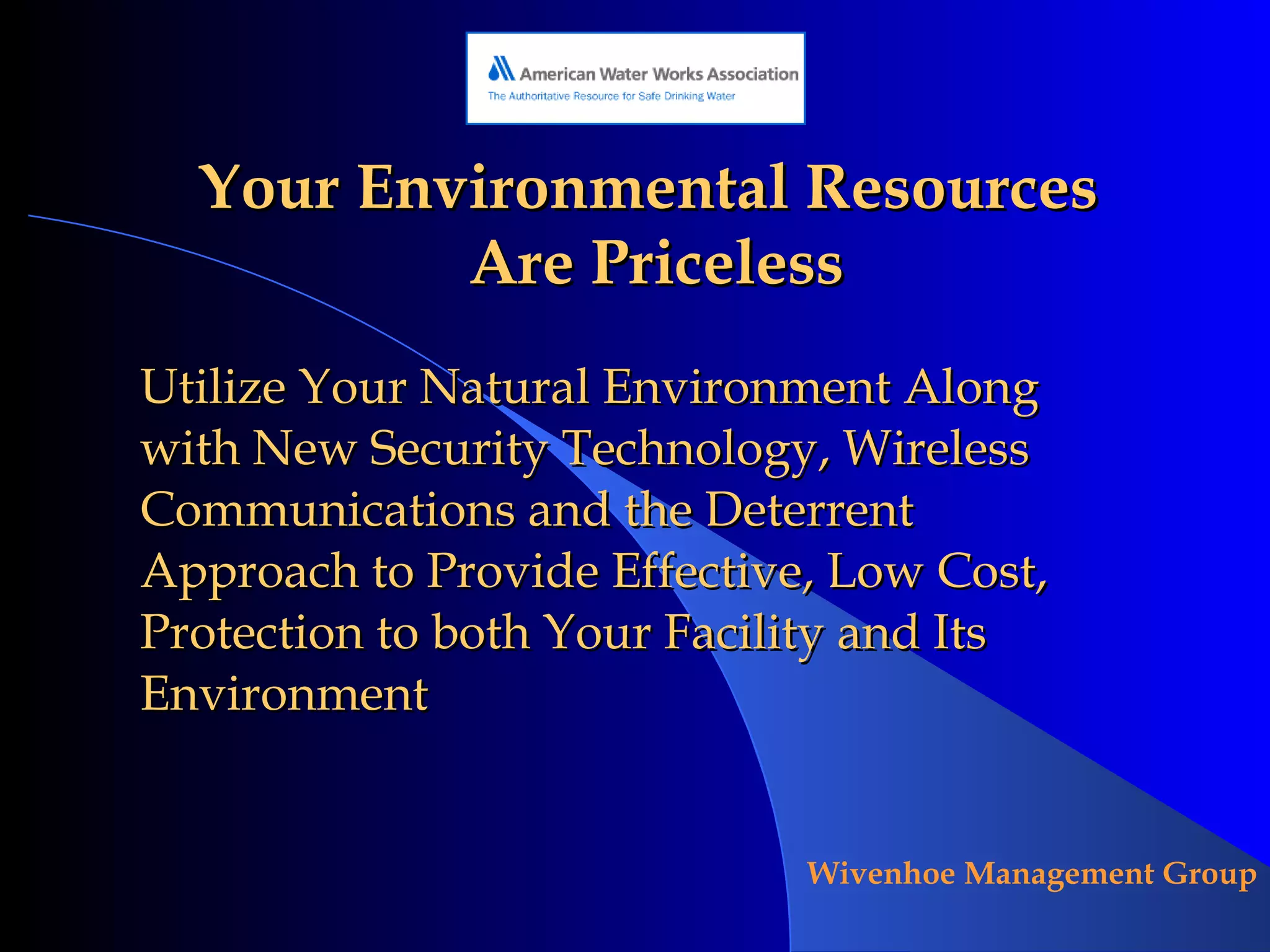 American Water Works Association
The Authoritative Resource for Safe Drinking Water

Your Environmental Resources Are Priceless

Utilize Your Natural Environment Along with New Security Technology, Wireless Communications and the Deterrent Approach to Provide Effective, Low Cost, Protection to both Your Facility and Its Environment

Wivenhoe Management Group